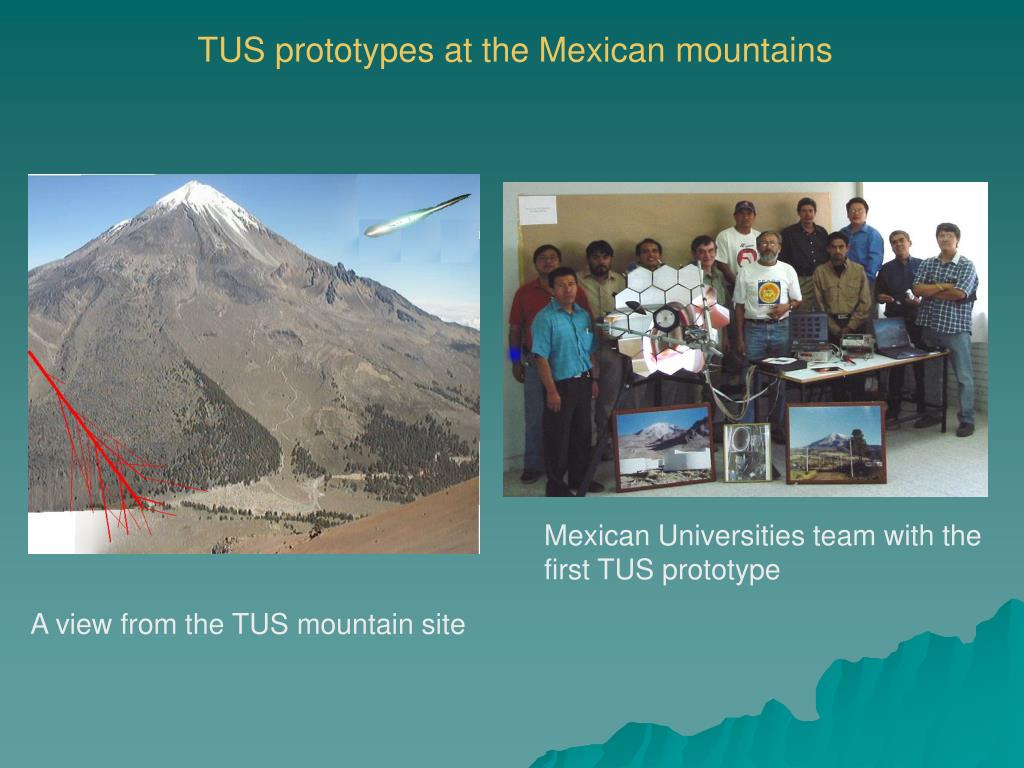 TUS prototypes at the Mexican mountains

Mexican Universities team with the first TUS prototype

A view from the TUS mountain site